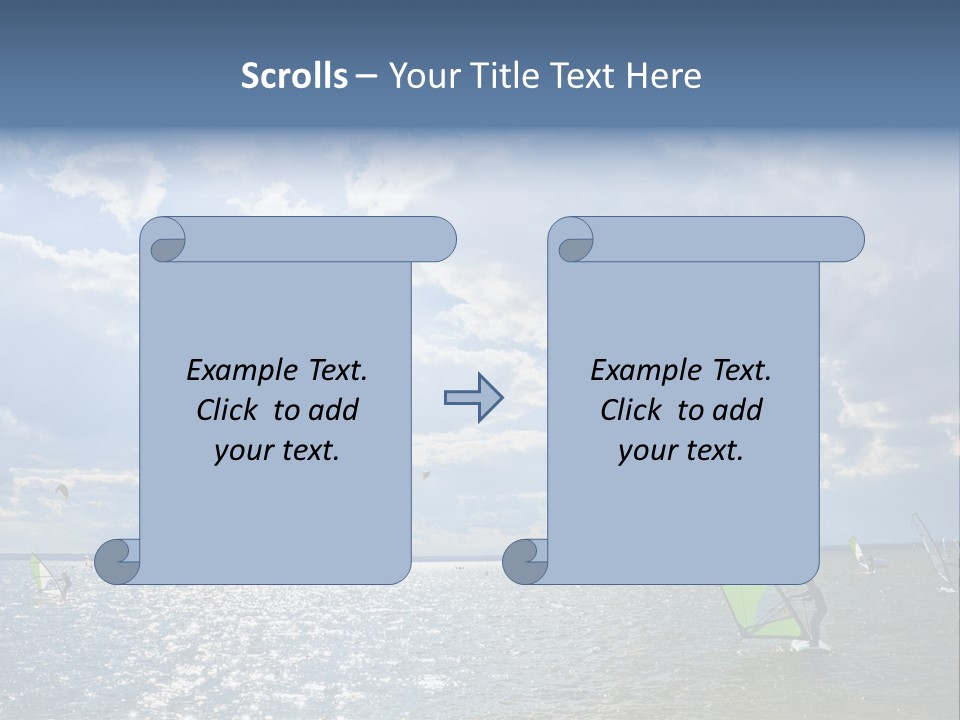 Scrolls – Your Title Text Here

Example Text. Click to add your text.

Example Text. Click to add your text.